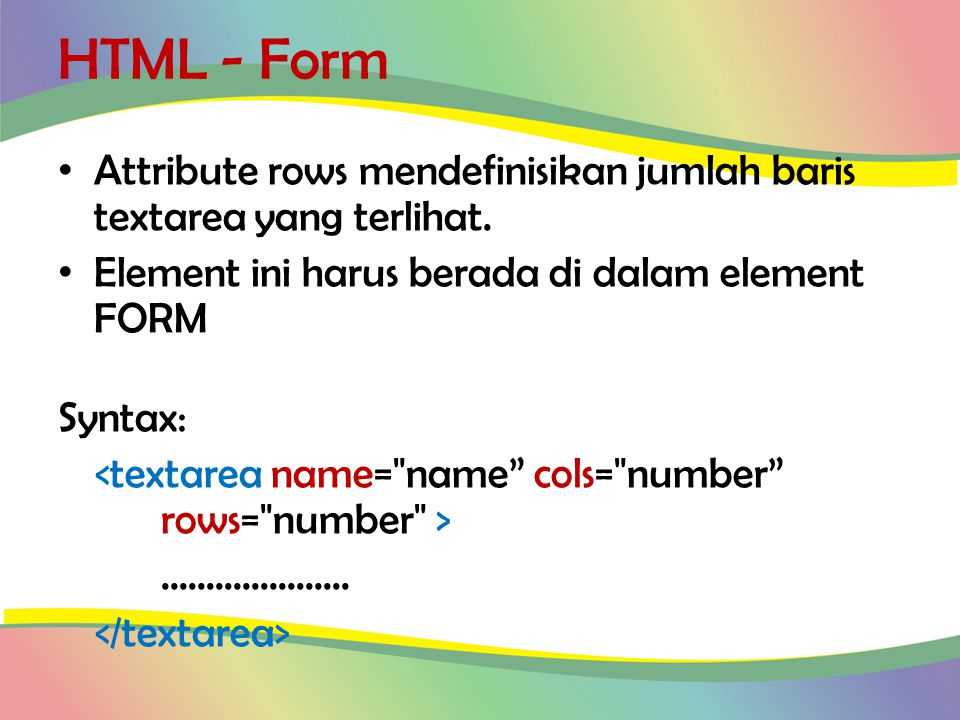 HTML - Form

• Attribute rows mendefinisikan jumlah baris textarea yang terlihat.

• Element ini harus berada di dalam element FORM

Syntax:

<textarea name="name” cols="number” rows="number" >

…………………

</textarea>